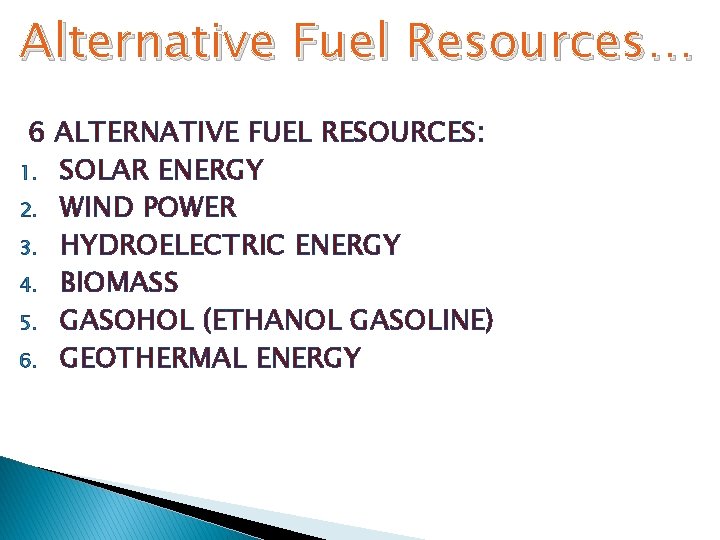 Alternative Fuel Resources…

6 ALTERNATIVE FUEL RESOURCES:

1. SOLAR ENERGY
2. WIND POWER
3. HYDROELECTRIC ENERGY
4. BIOMASS
5. GASOHOL (ETHANOL GASOLINE)
6. GEOTHERMAL ENERGY